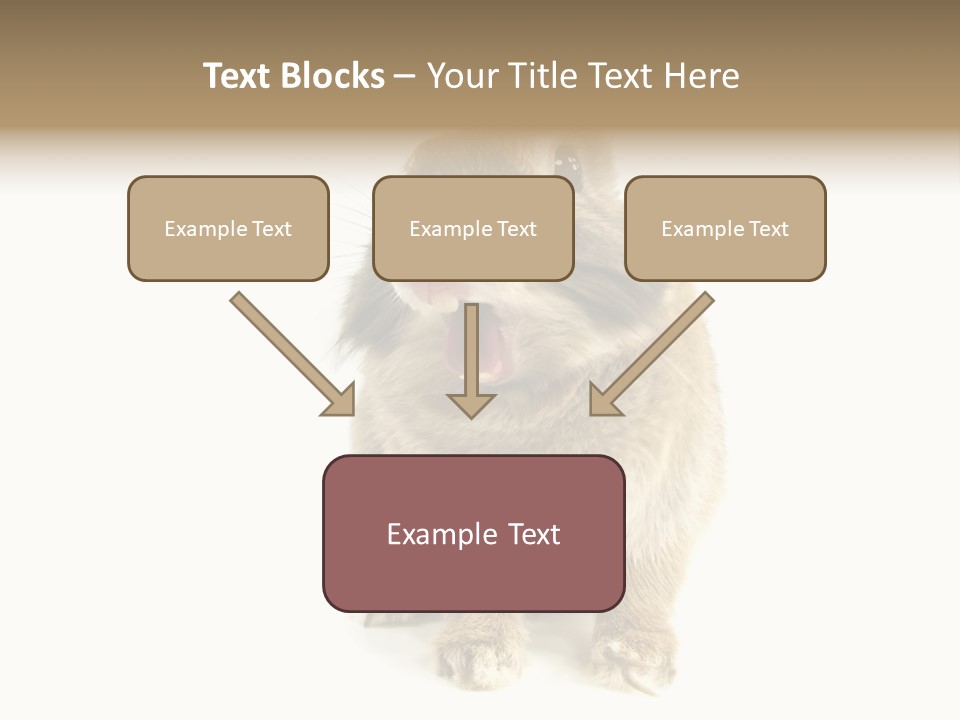 Text Blocks – Your Title Text Here

Example Text

Example Text

Example Text

Example Text